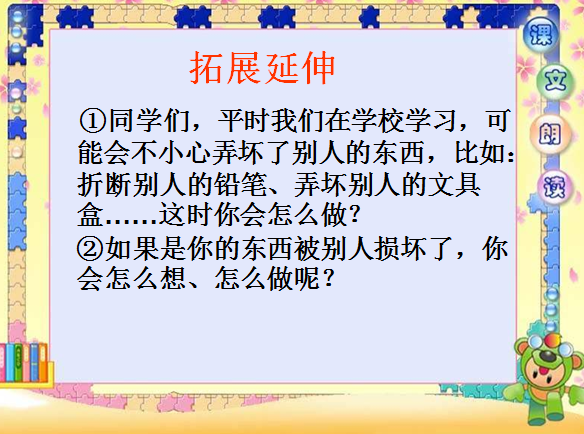 拓展延伸

①同学们，平时我们在学校学习，可能会不小心弄坏了别人的东西，比如：折断别人的铅笔、弄坏别人的文具盒……这时你会怎么做?

②如果是你的东西被别人损坏了，你会怎么想、怎么做呢？

课

文

朗

读